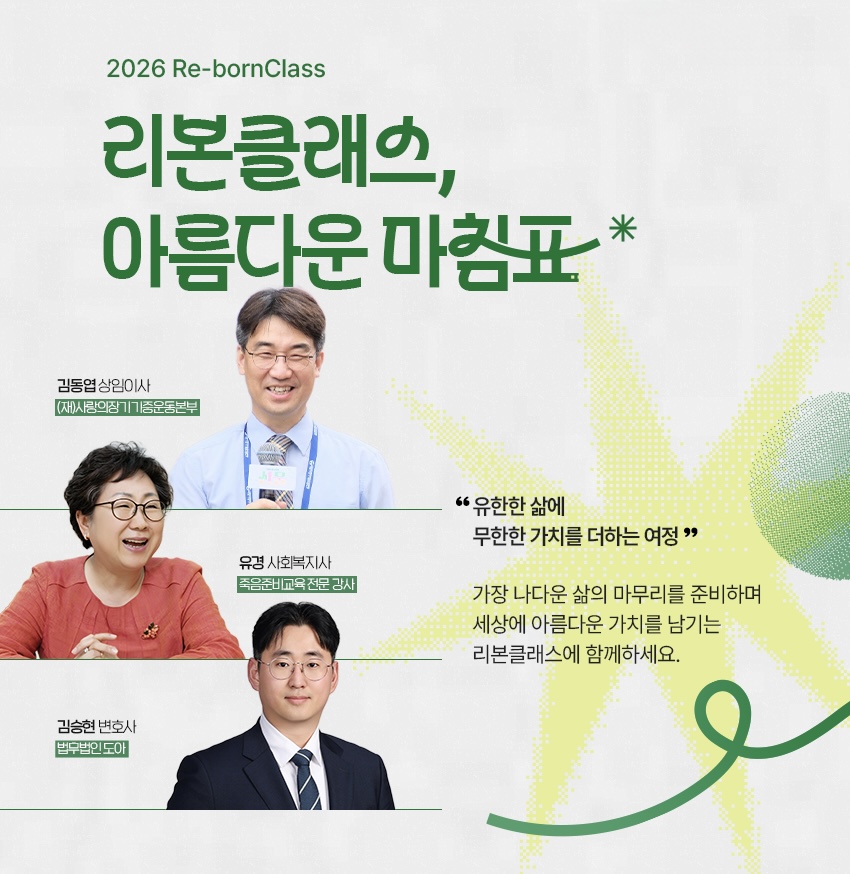 2026 Re-bornClass

리본클래스,
아름다운 마침표

김동엽 상임이사
(재)사랑의장기기증운동본부

유경 사회복지사
죽음준비교육 전문 강사

김승현 변호사
법무법인 도아

“ 유한한 삶에
무한한 가치를 더하는 여정 ”

가장 나다운 삶의 마무리를 준비하며
세상에 아름다운 가치를 남기는
리본클래스에 함께하세요.